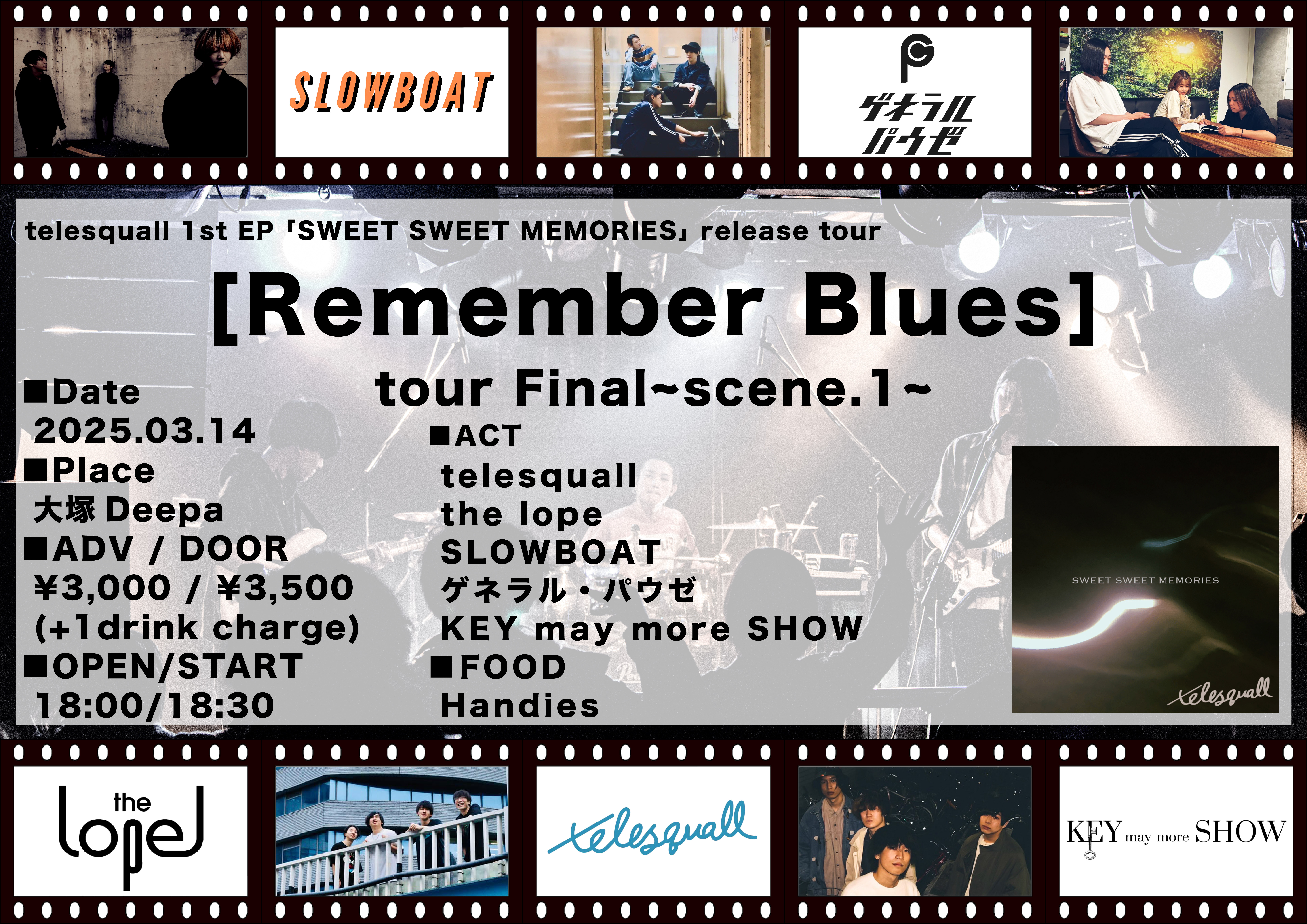 SLOWBOAT

ゲネラル パウゼ

telesquall 1st EP「SWEET SWEET MEMORIES」release tour

[Remember Blues]

tour Final~scene.1~

■Date
2025.03.14
■Place
大塚 Deepa
■ADV / DOOR
¥3,000 / ¥3,500
(+1drink charge)
■OPEN/START
18:00/18:30

■ACT
telesquall
the lope
SLOWBOAT
ゲネラル・パウゼ
KEY may more SHOW
■FOOD
Handies

SWEET SWEET MEMORIES
telesquall

the lope

telesquall

KEY may more SHOW